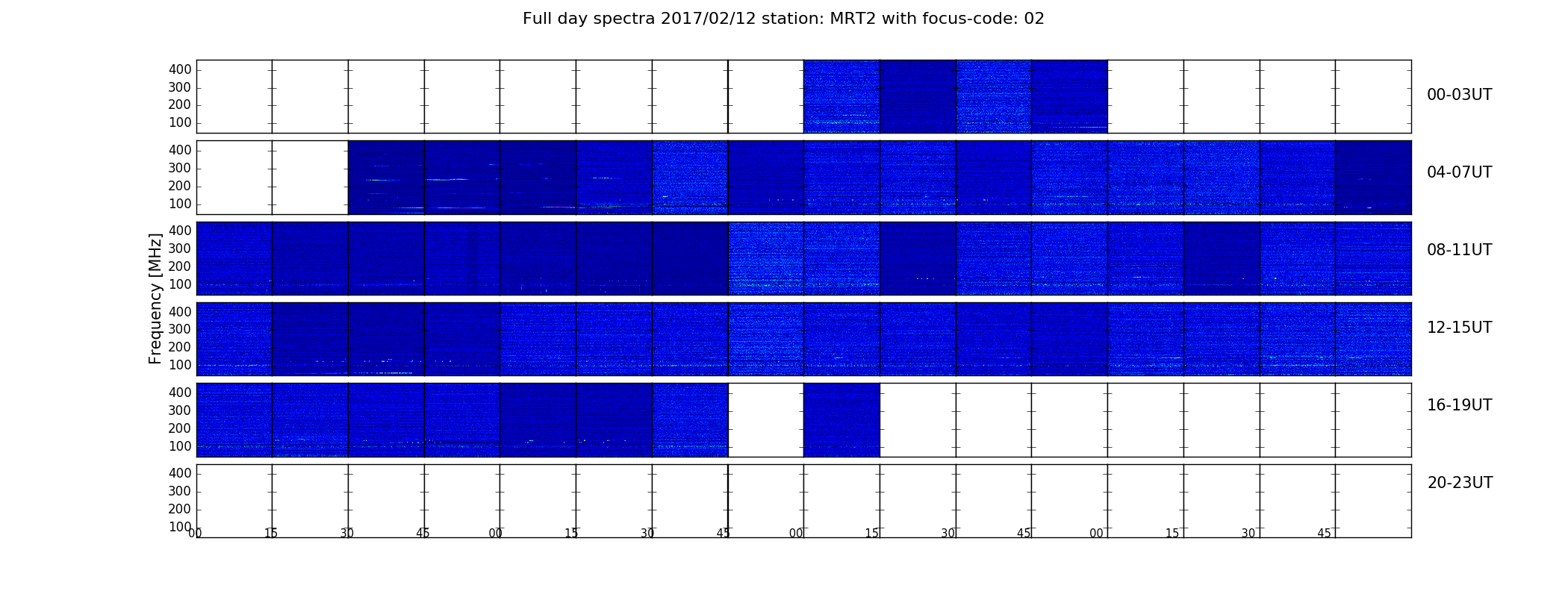 Full day spectra 2017/02/12 station: MRT2 with focus-code: 02

Frequency [MHz]

400
300
200
100
00-03UT

400
300
200
100
04-07UT

400
300
200
100
08-11UT

400
300
200
100
12-15UT

400
300
200
100
16-19UT

400
300
200
100
20-23UT

00 15 30 45 00 15 30 45 00 15 30 45 00 15 30 45